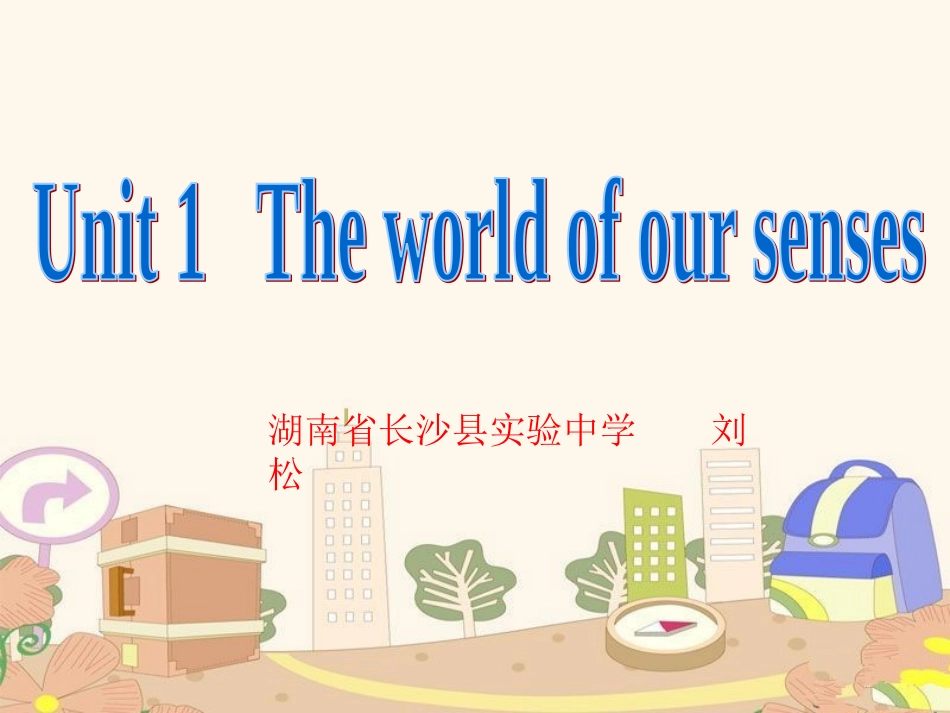 Unit 1 The world of our senses

湖南省长沙县实验中学 刘松